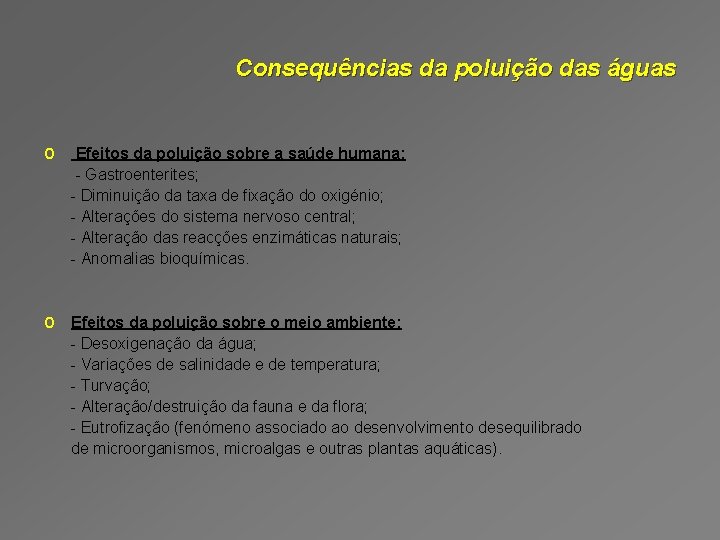 Consequências da poluição das águas

o Efeitos da poluição sobre a saúde humana:
- Gastroenterites;
- Diminuição da taxa de fixação do oxigénio;
- Alterações do sistema nervoso central;
- Alteração das reacções enzimáticas naturais;
- Anomalias bioquímicas.

o Efeitos da poluição sobre o meio ambiente:
- Desoxigenação da água;
- Variações de salinidade e de temperatura;
- Turvação;
- Alteração/destruição da fauna e da flora;
- Eutrofização (fenómeno associado ao desenvolvimento desequilibrado de microorganismos, microalgas e outras plantas aquáticas).